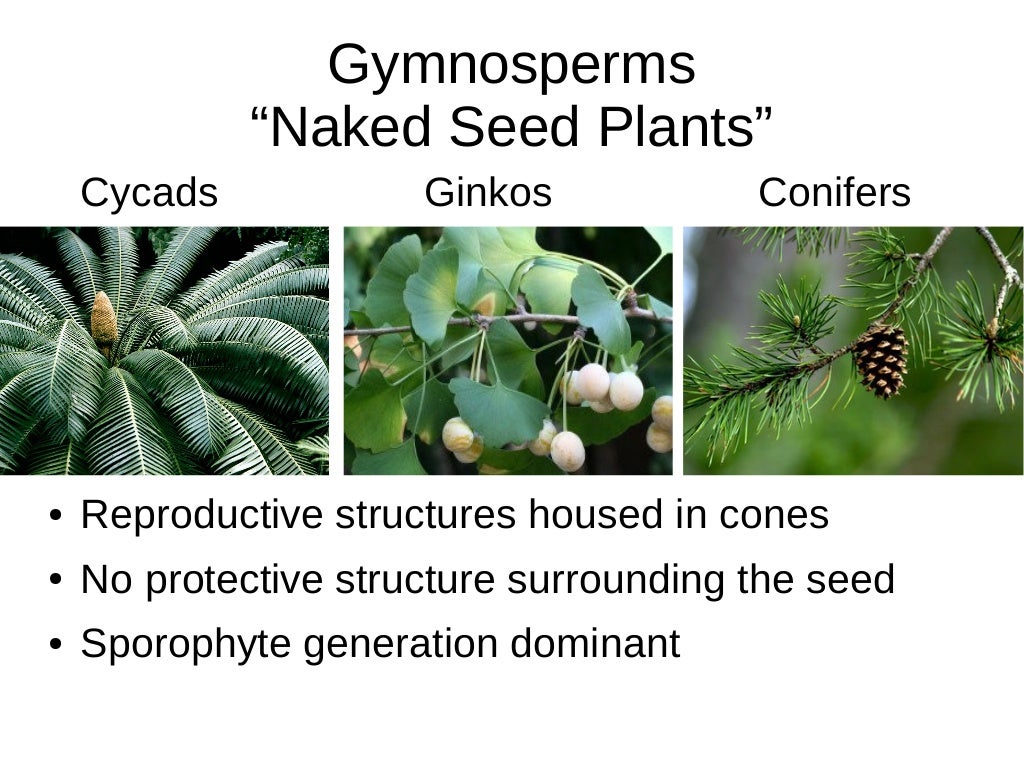 Gymnosperms
“Naked Seed Plants”

Cycads

Ginkos

Conifers

• Reproductive structures housed in cones
• No protective structure surrounding the seed
• Sporophyte generation dominant